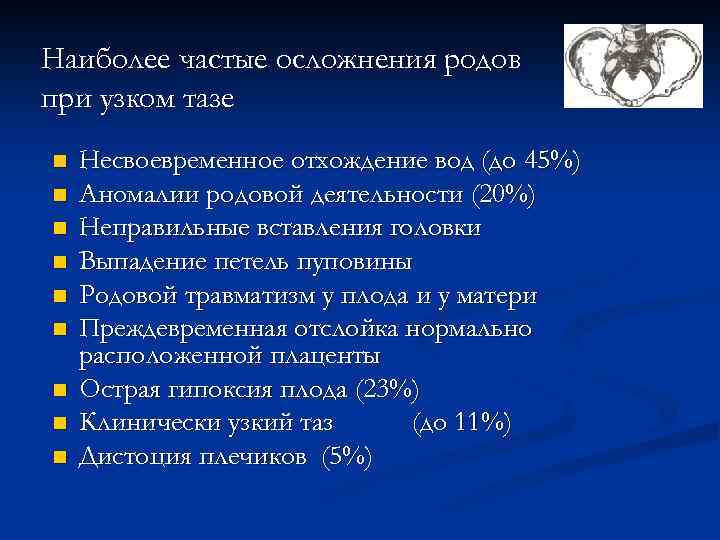 Наиболее частые осложнения родов при узком тазе

- Несвоевременное отхождение вод (до 45%)
- Аномалии родовой деятельности (20%)
- Неправильные вставления головки
- Выпадение петель пуповины
- Родовой травматизм у плода и у матери
- Преждевременная отслойка нормально расположенной плаценты
- Острая гипоксия плода (23%)
- Клинически узкий таз (до 11%)
- Дистоция плечиков (5%)